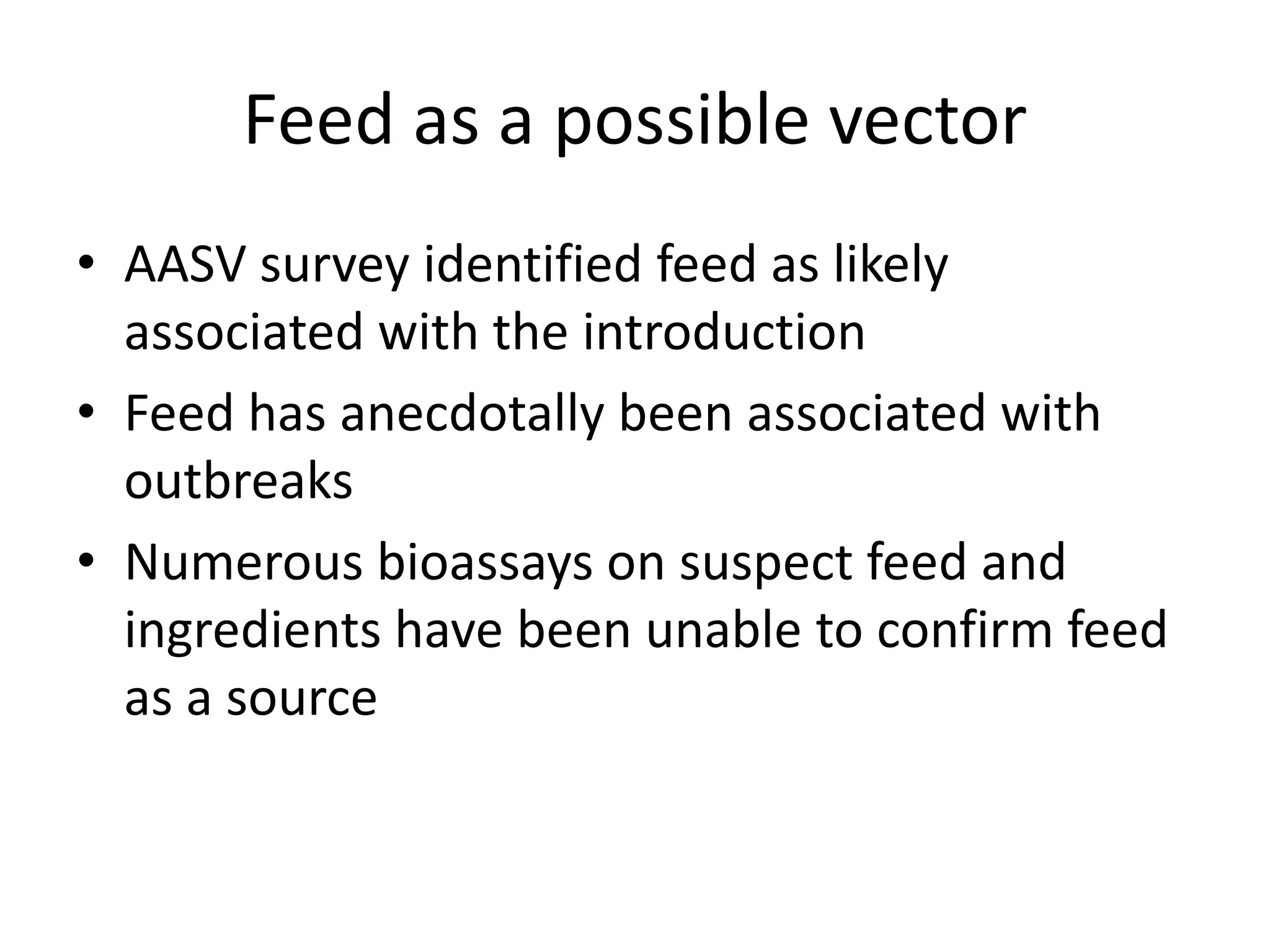 Feed as a possible vector

• AASV survey identified feed as likely associated with the introduction
• Feed has anecdotally been associated with outbreaks
• Numerous bioassays on suspect feed and ingredients have been unable to confirm feed as a source